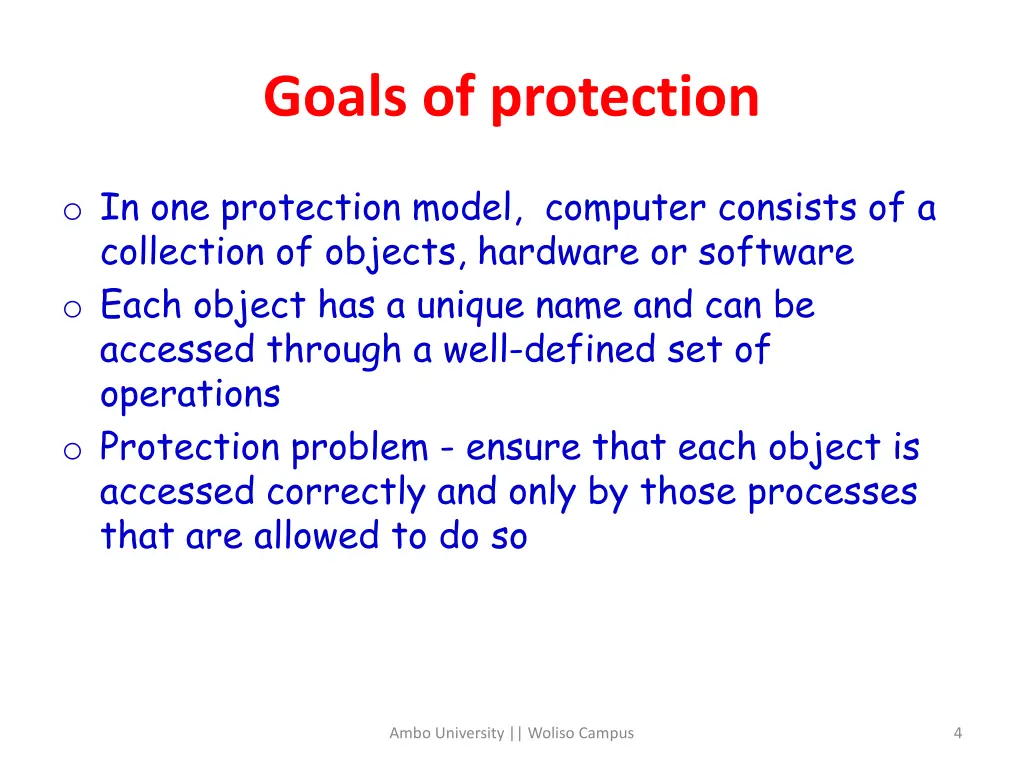 Goals of protection

o In one protection model, computer consists of a collection of objects, hardware or software
o Each object has a unique name and can be accessed through a well-defined set of operations
o Protection problem - ensure that each object is accessed correctly and only by those processes that are allowed to do so

Ambo University || Woliso Campus

4